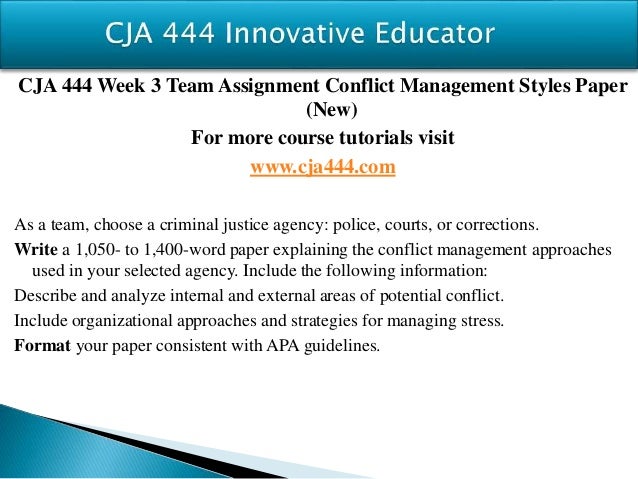 CJA 444 Innovative Educator

CJA 444 Week 3 Team Assignment Conflict Management Styles Paper (New)

For more course tutorials visit

www.cja444.com

As a team, choose a criminal justice agency: police, courts, or corrections.

Write a 1,050- to 1,400-word paper explaining the conflict management approaches used in your selected agency. Include the following information:

Describe and analyze internal and external areas of potential conflict.

Include organizational approaches and strategies for managing stress.

Format your paper consistent with APA guidelines.